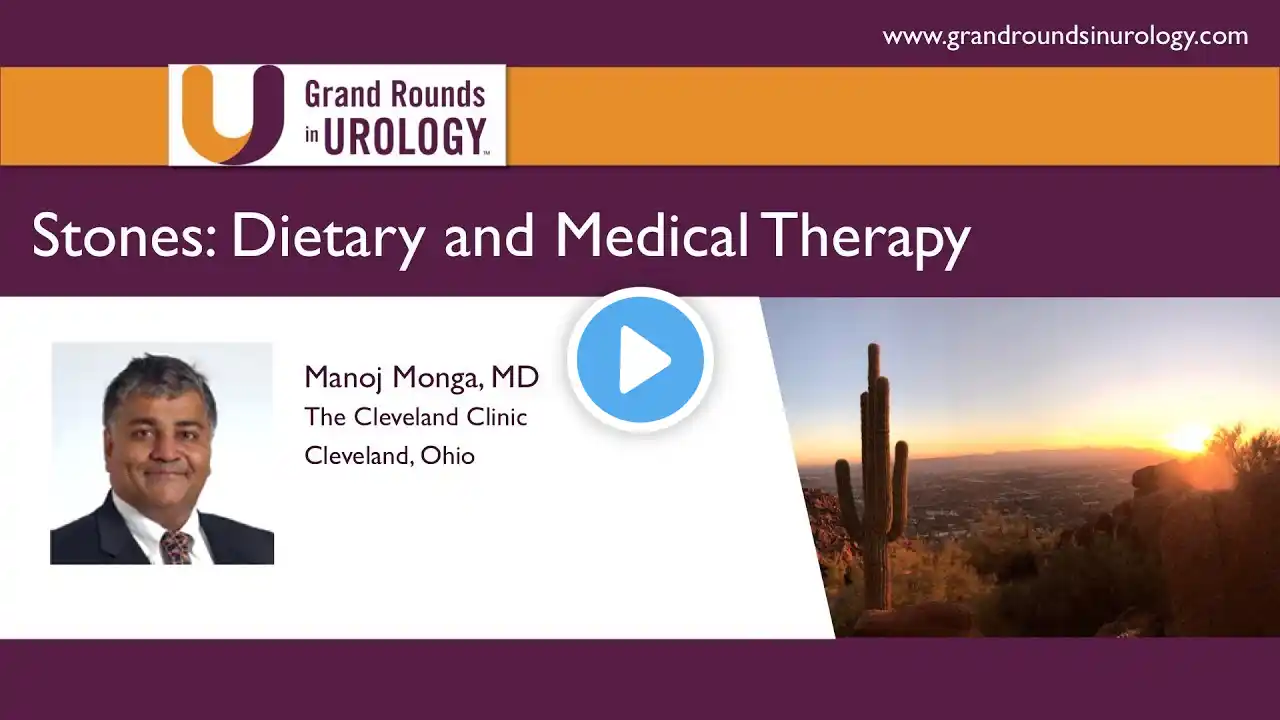 www.grandroundsinurology.com

Grand Rounds in UROLOGY

Stones: Dietary and Medical Therapy

Manoj Monga, MD
The Cleveland Clinic
Cleveland, Ohio